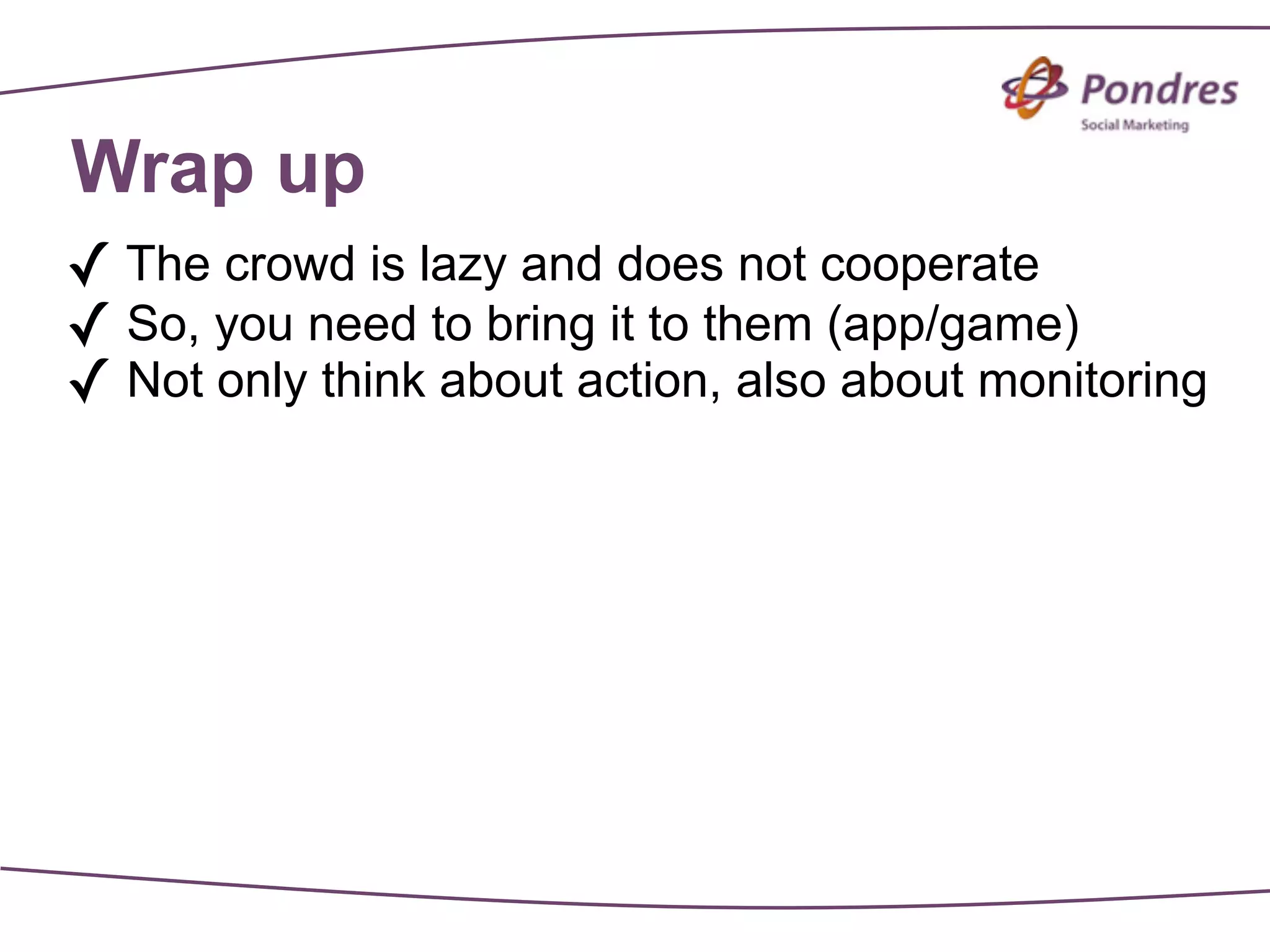 Pondres
Social Marketing

Wrap up

✓ The crowd is lazy and does not cooperate
✓ So, you need to bring it to them (app/game)
✓ Not only think about action, also about monitoring